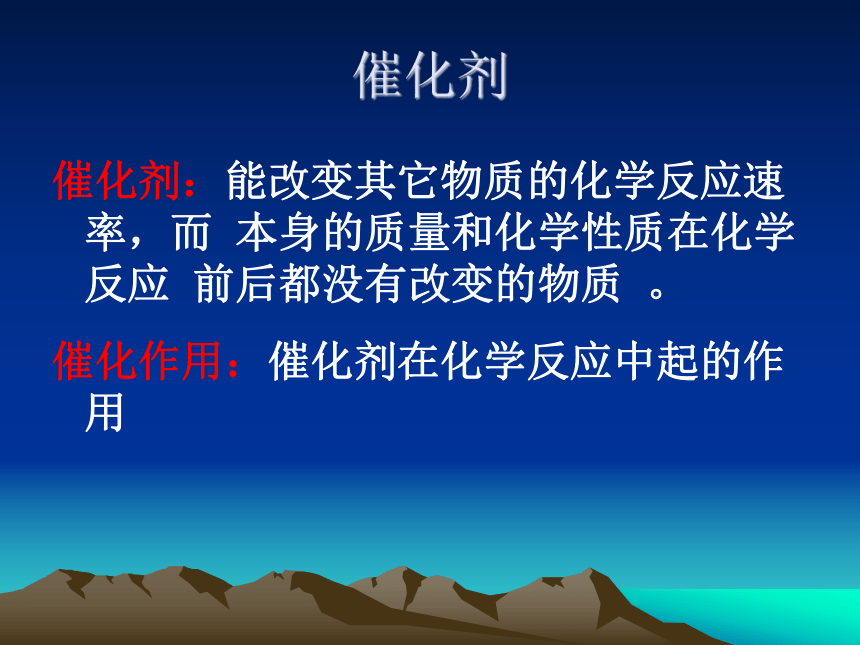 催化剂

催化剂：能改变其它物质的化学反应速率，而 本身的质量和化学性质在化学反应 前后都没有改变的物质 。

催化作用：催化剂在化学反应中起的作用